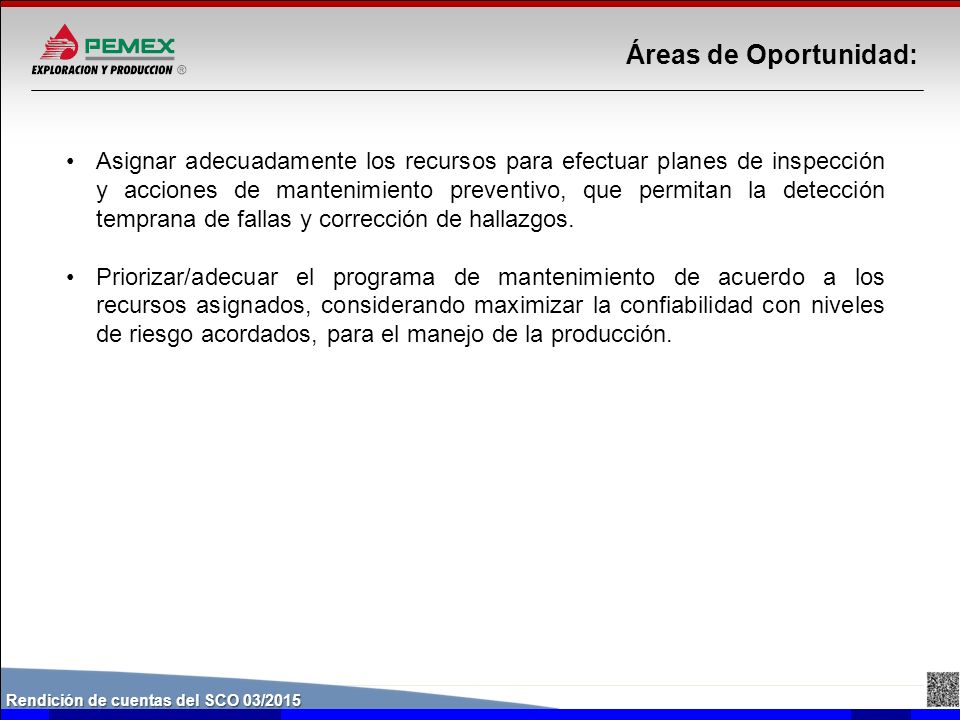 PEMEX
EXPLORACION Y PRODUCCION ®

Áreas de Oportunidad:

• Asignar adecuadamente los recursos para efectuar planes de inspección y acciones de mantenimiento preventivo, que permitan la detección temprana de fallas y corrección de hallazgos.

• Priorizar/adecuar el programa de mantenimiento de acuerdo a los recursos asignados, considerando maximizar la confiabilidad con niveles de riesgo acordados, para el manejo de la producción.

Rendición de cuentas del SCO 03/2015